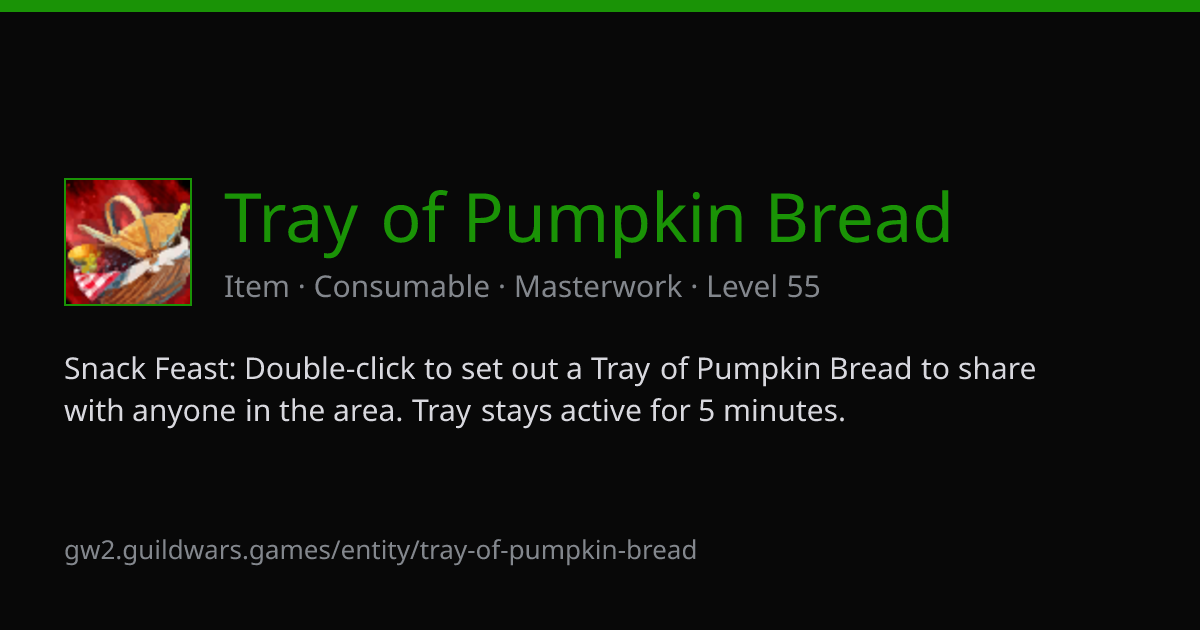 Tray of Pumpkin Bread

Item · Consumable · Masterwork · Level 55

Snack Feast: Double-click to set out a Tray of Pumpkin Bread to share with anyone in the area. Tray stays active for 5 minutes.

gw2.guildwars.games/entity/tray-of-pumpkin-bread